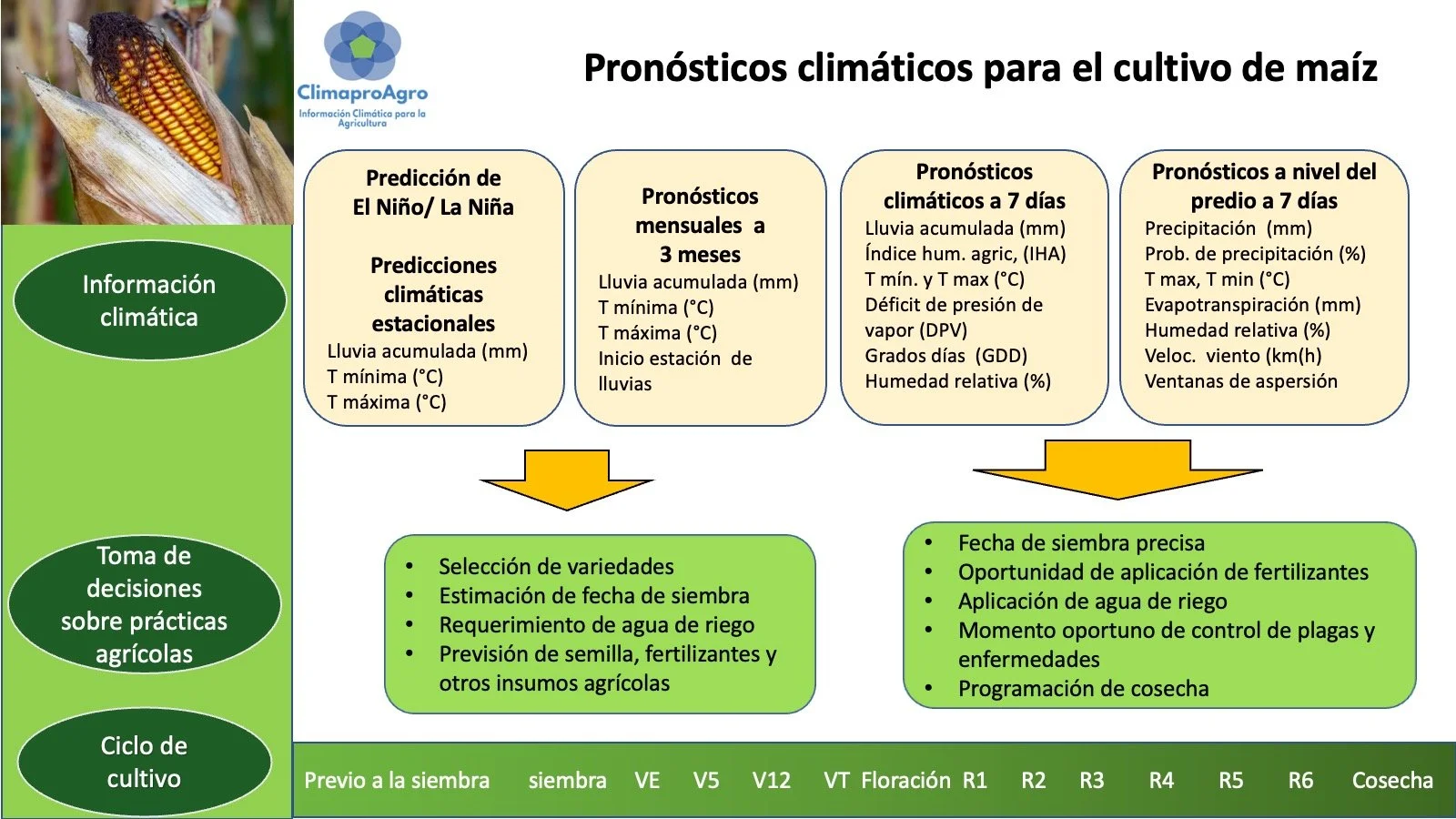 ClimaproAgro
Información Climática para la Agricultura

Pronósticos climáticos para el cultivo de maíz

Información climática

Predicción de El Niño/ La Niña

Predicciones climáticas estacionales
Lluvia acumulada (mm)
T mínima (°C)
T máxima (°C)

Pronósticos mensuales a 3 meses
Lluvia acumulada (mm)
T mínima (°C)
T máxima (°C)
Inicio estación de lluvias

Pronósticos climáticos a 7 días
Lluvia acumulada (mm)
Índice hum. agric, (IHA)
T mín. y T max (°C)
Déficit de presión de vapor (DPV)
Grados días (GDD)
Humedad relativa (%)

Pronósticos a nivel del predio a 7 días
Precipitación (mm)
Prob. de precipitación (%)
T max, T min (°C)
Evapotranspiración (mm)
Humedad relativa (%)
Veloc. viento (km(h)
Ventanas de aspersión

Toma de decisiones sobre prácticas agrícolas

• Selección de variedades
• Estimación de fecha de siembra
• Requerimiento de agua de riego
• Previsión de semilla, fertilizantes y otros insumos agrícolas

• Fecha de siembra precisa
• Oportunidad de aplicación de fertilizantes
• Aplicación de agua de riego
• Momento oportuno de control de plagas y enfermedades
• Programación de cosecha

Ciclo de cultivo

Previo a la siembra siembra VE V5 V12 VT Floración R1 R2 R3 R4 R5 R6 Cosecha